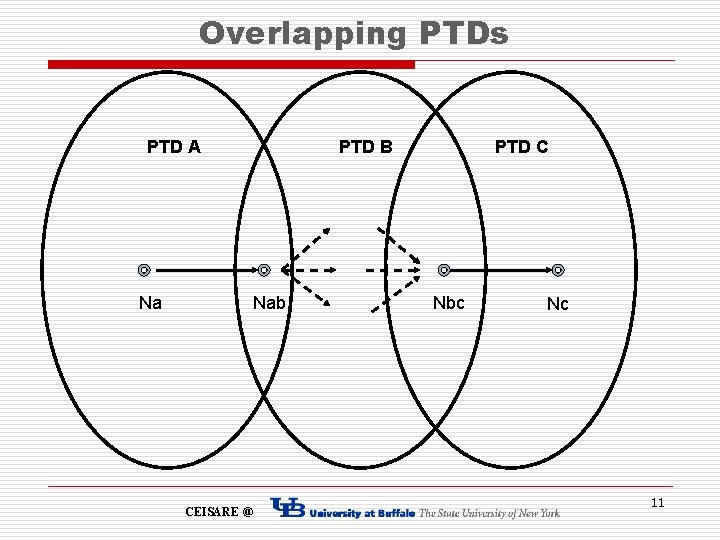 Overlapping PTDs

PTD A

PTD B

PTD C

Na

Nab

Nbc

Nc

CEISARE @ UB University at Buffalo The State University of New York

11